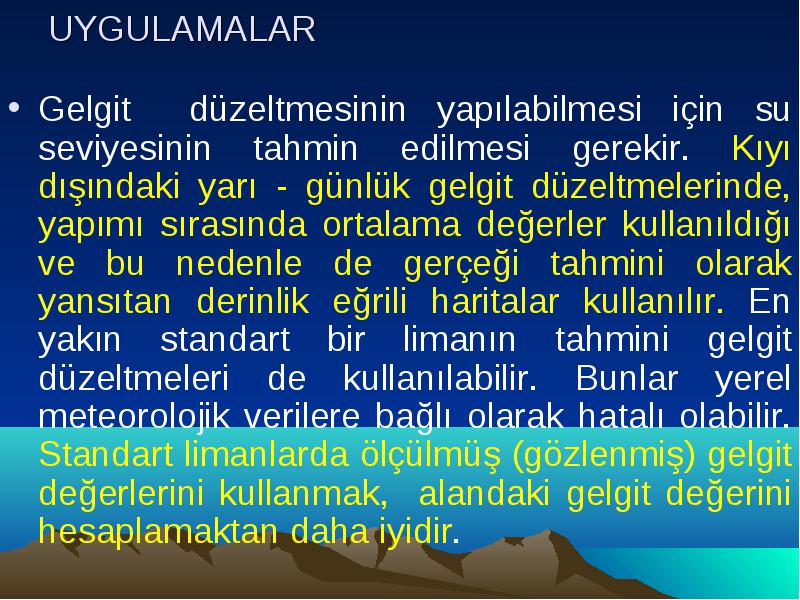 UYGULAMALAR

• Gelgit düzeltmesinin yapılabilmesi için su seviyesinin tahmin edilmesi gerekir. Kıyı dışındaki yarı - günlük gelgit düzeltmelerinde, yapımı sırasında ortalama değerler kullanıldığı ve bu nedenle de gerçeği tahmini olarak yansıtan derinlik eğrili haritalar kullanılır. En yakın standart bir limanın tahmini gelgit düzeltmeleri de kullanılabilir. Bunlar yerel meteorolojik verilere bağlı olarak hatalı olabilir. Standart limanlarda ölçülmüş (gözlenmiş) gelgit değerlerini kullanmak, alandaki gelgit değerini hesaplamaktan daha iyidir.